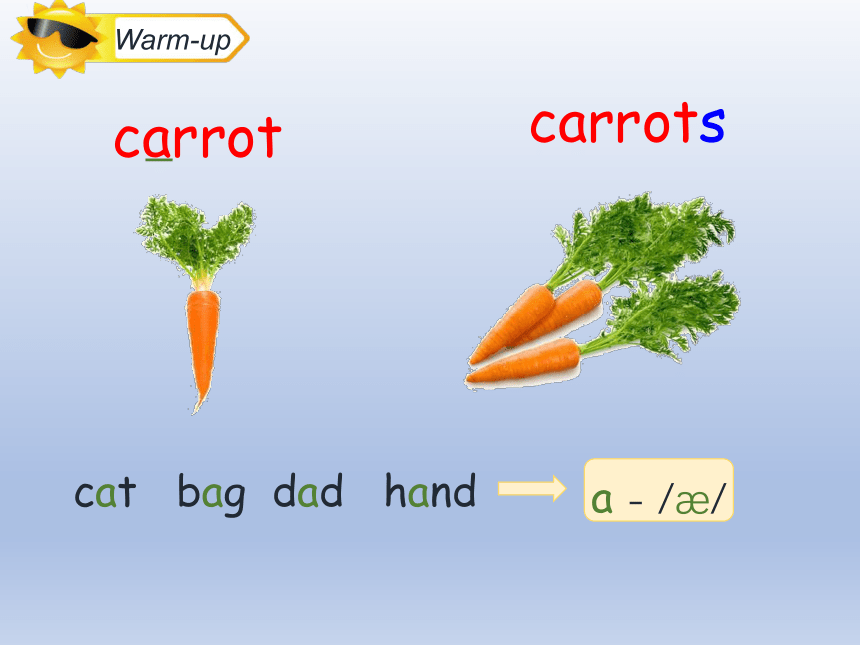 Warm-up

carrot

carrots

cat bag dad hand

a - /æ/